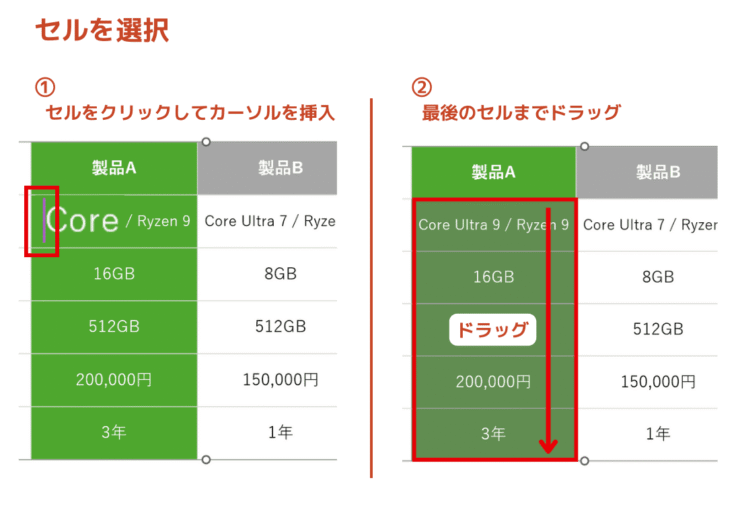 セルを選択

①
セルをクリックしてカーソルを挿入

| 製品A | 製品B |
|---|---|
| Core / Ryzen 9 | Core Ultra 7 / Ryze |
| 16GB | 8GB |
| 512GB | 512GB |
| 200,000円 | 150,000円 |
| 3年 | 1年 |

②
最後のセルまでドラッグ

| 製品A | 製品B |
|---|---|
| Core Ultra 9 / Ryzen 9 | Core Ultra 7 / Ryzer |
| 16GB | 8GB |
| 512GB | 512GB |
| 200,000円 | 150,000円 |
| 3年 | 1年 |

ドラッグ